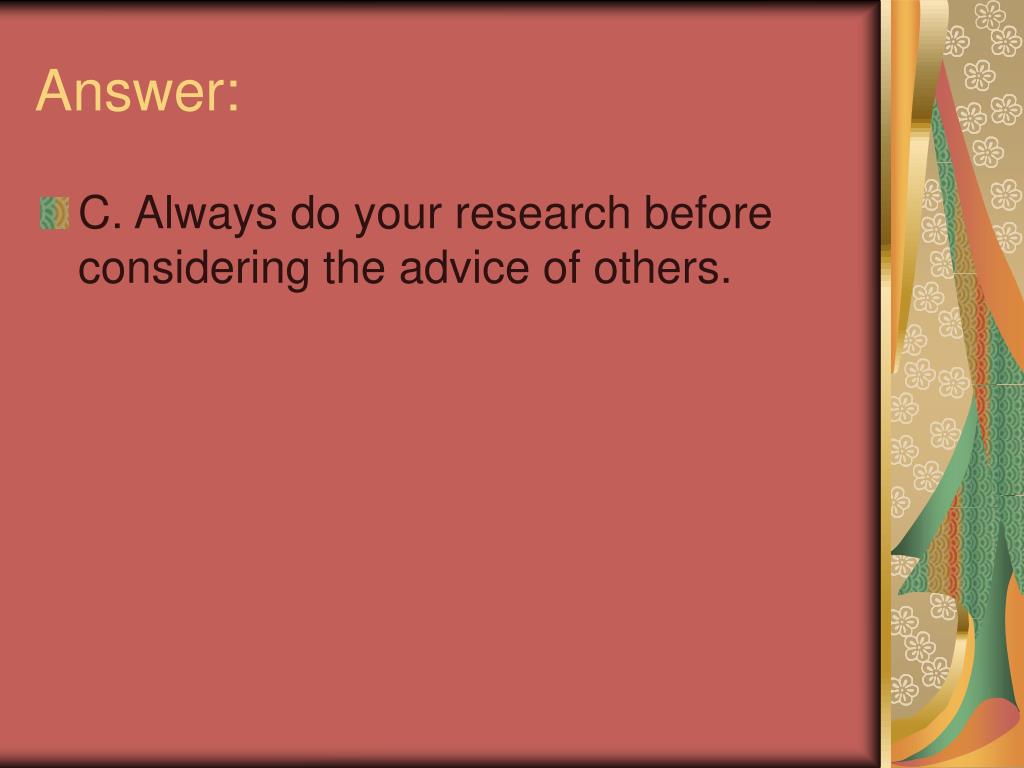 Answer:

C. Always do your research before considering the advice of others.